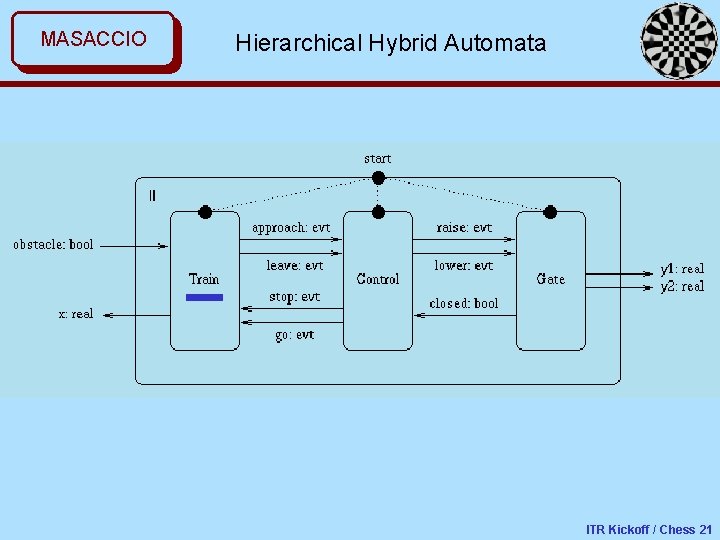 MASACCIO

Hierarchical Hybrid Automata

start

||

obstacle: bool

x: real

Train

approach: evt

leave: evt

stop: evt

go: evt

Control

raise: evt

lower: evt

closed: bool

Gate

y1: real

y2: real

ITR Kickoff / Chess 21